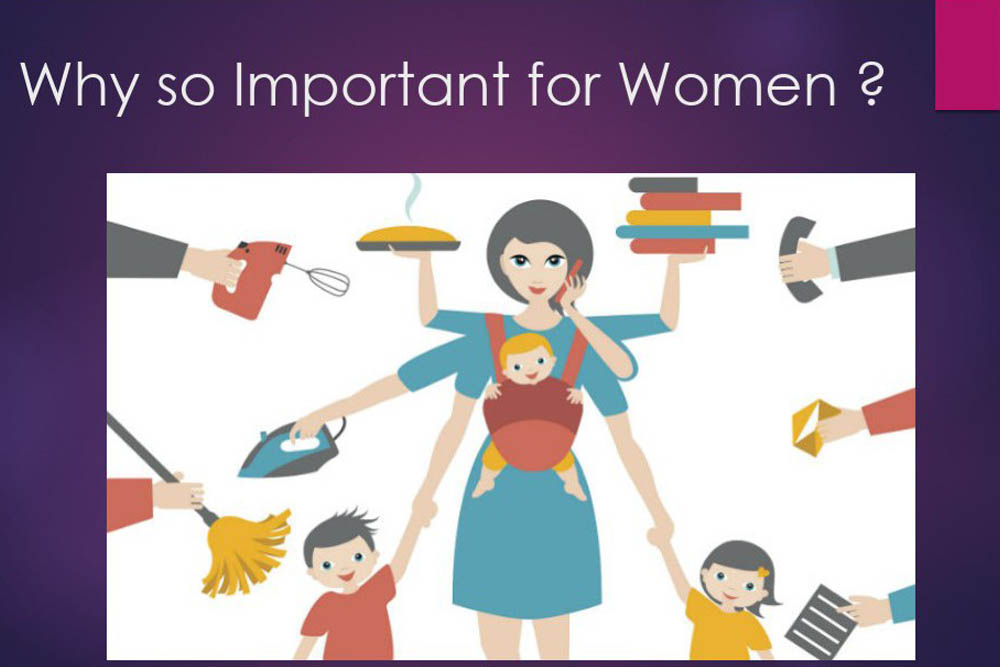 Why so Important for Women ?